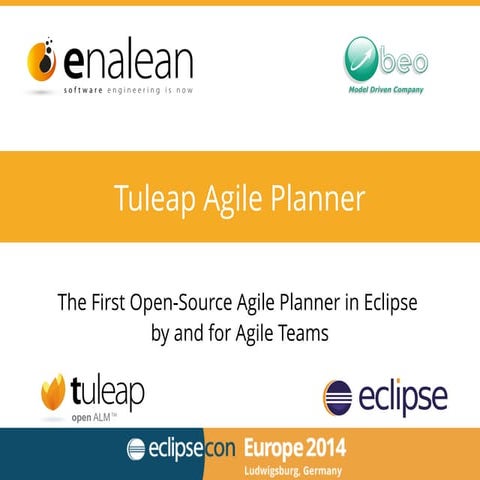 enalean
software engineering is now

beo
Model Driven Company

Tuleap Agile Planner

The First Open-Source Agile Planner in Eclipse by and for Agile Teams

tuleap
open ALM™

eclipse

eclipsecon Europe 2014
Ludwigsburg, Germany